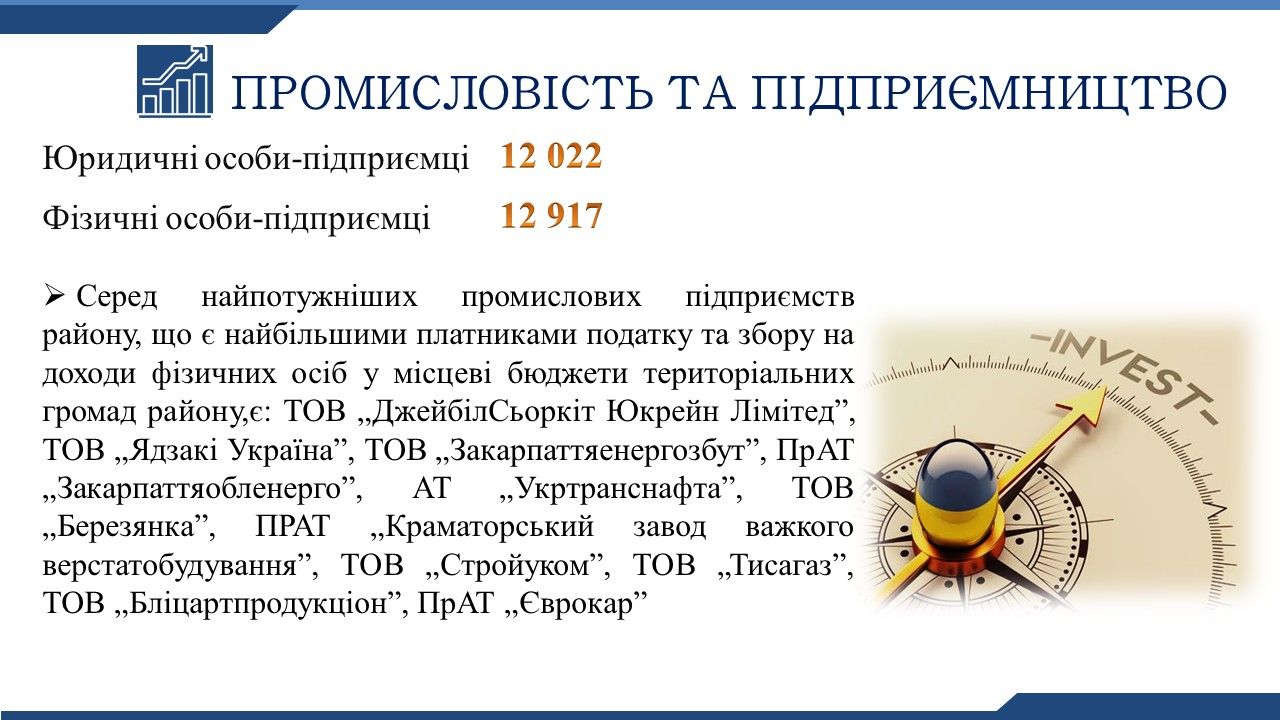 ПРОМИСЛОВІСТЬ ТА ПІДПРИЄМНИЦТВО

Юридичні особи-підприємці 12 022

Фізичні особи-підприємці 12 917

➢ Серед найпотужніших промислових підприємств району, що є найбільшими платниками податку та збору на доходи фізичних осіб у місцеві бюджети територіальних громад району,є: ТОВ „ДжейбілСьоркіт Юкрейн Лімітед”, ТОВ „Ядзакі Україна”, ТОВ „Закарпаттяенергозбут”, ПрАТ „Закарпаттяобленерго”, АТ „Укртранснафта”, ТОВ „Березянка”, ПРАТ „Краматорський завод важкого верстатобудування”, ТОВ „Стройуком”, ТОВ „Тисагаз”, ТОВ „Бліцартпродукціон”, ПрАТ „Єврокар”

-INVEST-